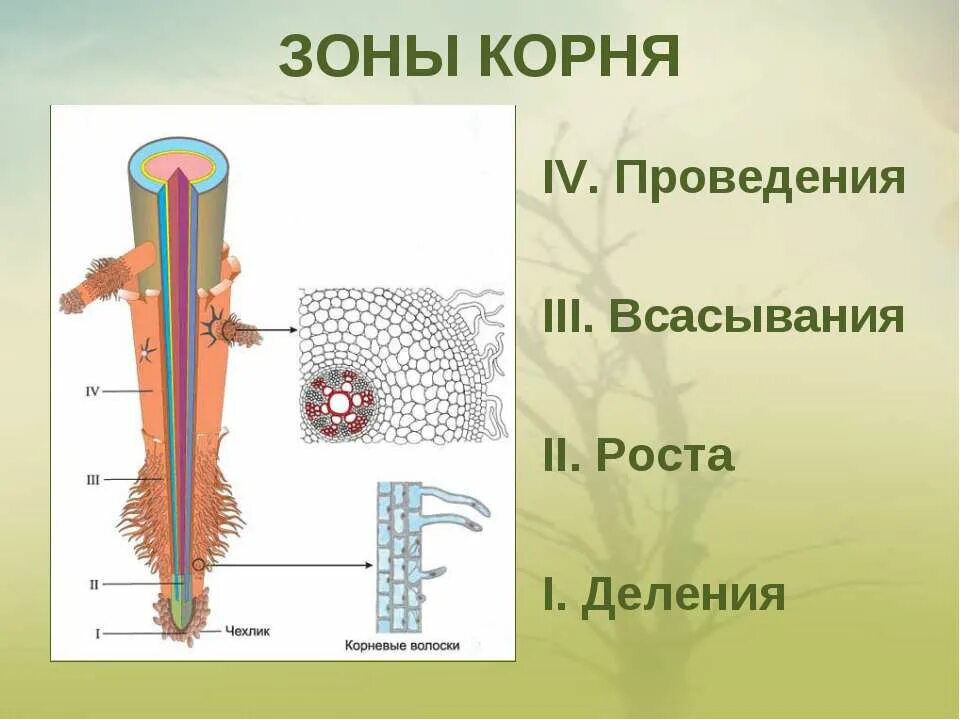 ЗОНЫ КОРНЯ

IV
III
II
I
Чехлик
Корневые волоски

IV. Проведения

III. Всасывания

II. Роста

I. Деления